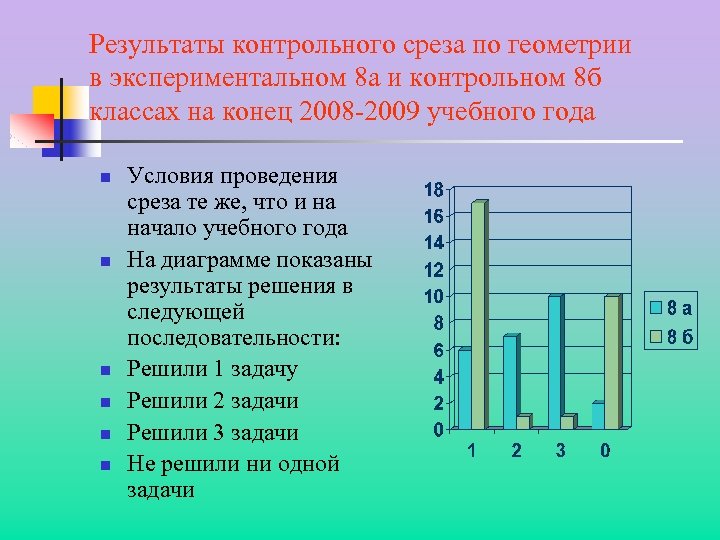 Результаты контрольного среза по геометрии в экспериментальном 8а и контрольном 8б классах на конец 2008-2009 учебного года

Условия проведения среза те же, что и на начало учебного года

На диаграмме показаны результаты решения в следующей последовательности:

Решили 1 задачу

Решили 2 задачи

Решили 3 задачи

Не решили ни одной задачи

18
16
14
12
10
8
6
4
2
0

1 2 3 0

8 а
8 б